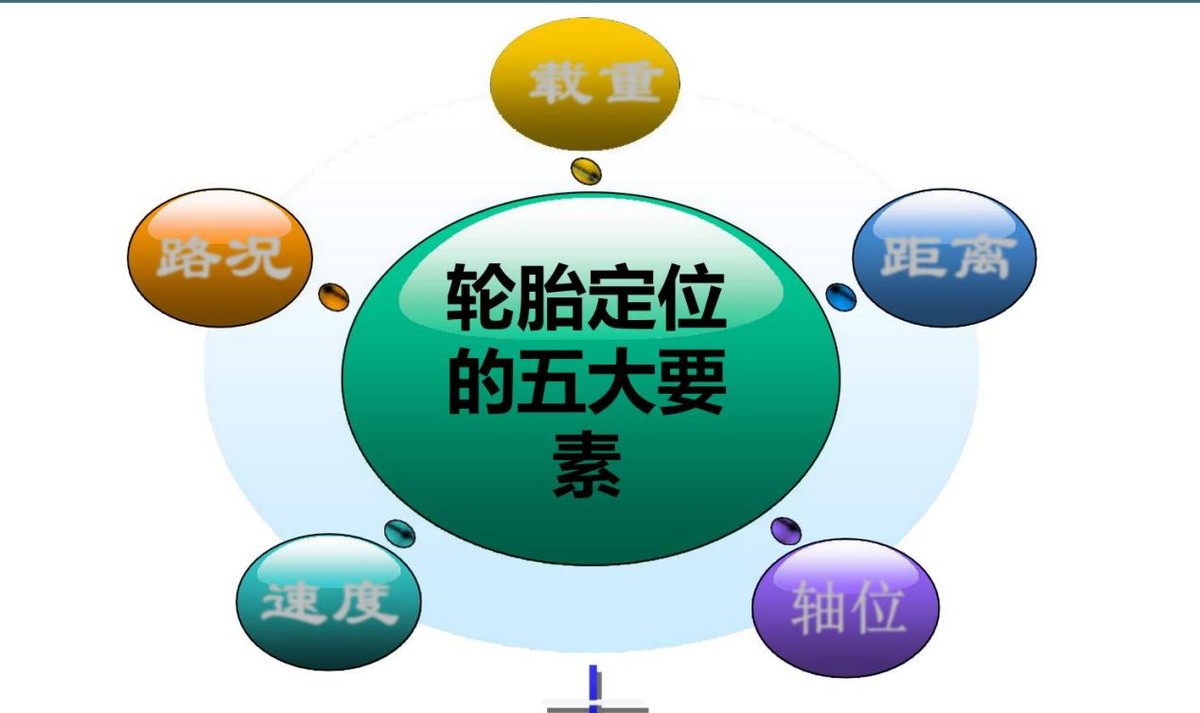 载重

路况

距离

轮胎定位的五大要素

速度

轴位